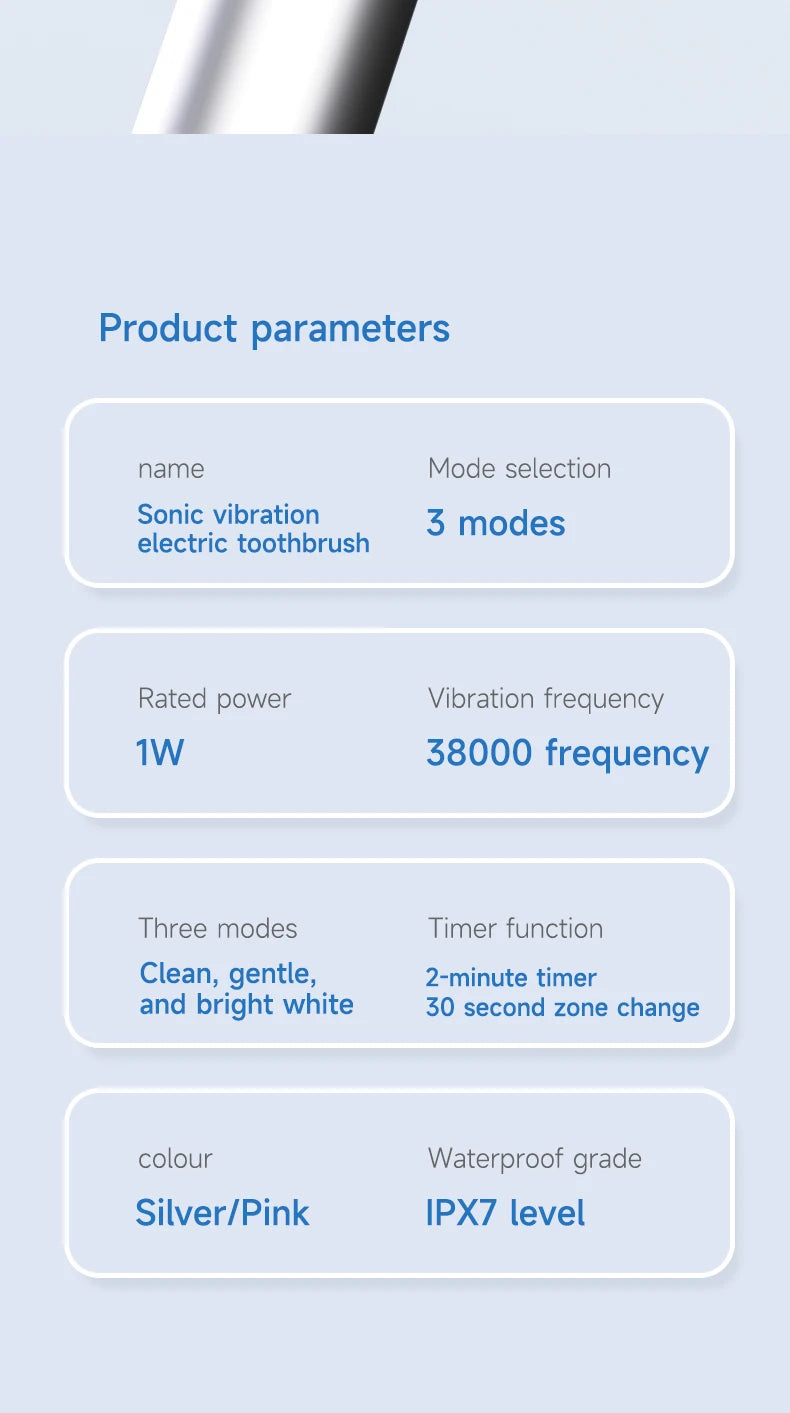 Product parameters

name
Sonic vibration electric toothbrush

Mode selection
3 modes

Rated power
1W

Vibration frequency
38000 frequency

Three modes
Clean, gentle, and bright white

Timer function
2-minute timer
30 second zone change

colour
Silver/Pink

Waterproof grade
IPX7 level